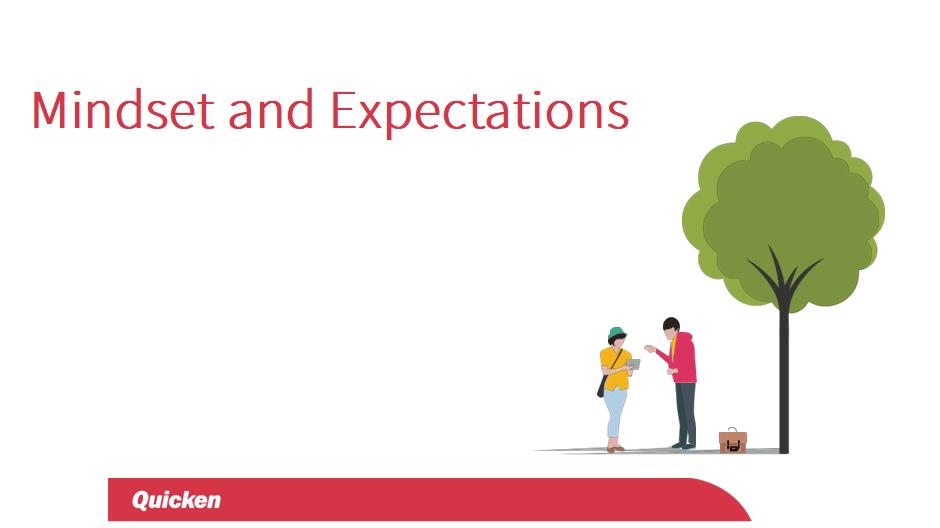 Mindset and Expectations

Quicken